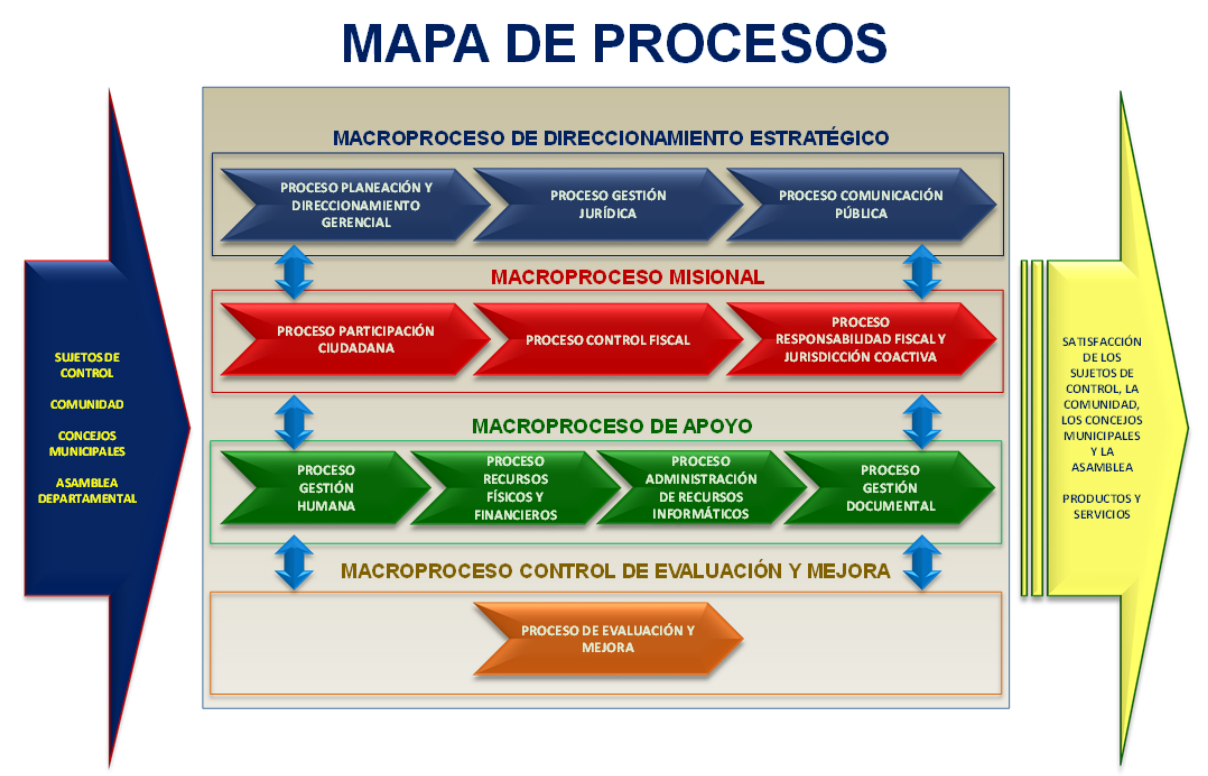 MAPA DE PROCESOS

SUJETOS DE CONTROL

COMUNIDAD

CONCEJOS MUNICIPALES

ASAMBLEA DEPARTAMENTAL

MACROPROCESO DE DIRECCIONAMIENTO ESTRATÉGICO

PROCESO PLANEACIÓN Y DIRECCIONAMIENTO GERENCIAL

PROCESO GESTIÓN JURÍDICA

PROCESO COMUNICACIÓN PÚBLICA

MACROPROCESO MISIONAL

PROCESO PARTICIPACIÓN CIUDADANA

PROCESO CONTROL FISCAL

PROCESO RESPONSABILIDAD FISCAL Y JURISDICCIÓN COACTIVA

MACROPROCESO DE APOYO

PROCESO GESTIÓN HUMANA

PROCESO RECURSOS FÍSICOS Y FINANCIEROS

PROCESO ADMINISTRACIÓN DE RECURSOS INFORMÁTICOS

PROCESO GESTIÓN DOCUMENTAL

MACROPROCESO CONTROL DE EVALUACIÓN Y MEJORA

PROCESO DE EVALUACIÓN Y MEJORA

SATISFACCIÓN DE LOS SUJETOS DE CONTROL, LA COMUNIDAD, LOS CONCEJOS MUNICIPALES Y LA ASAMBLEA

PRODUCTOS Y SERVICIOS